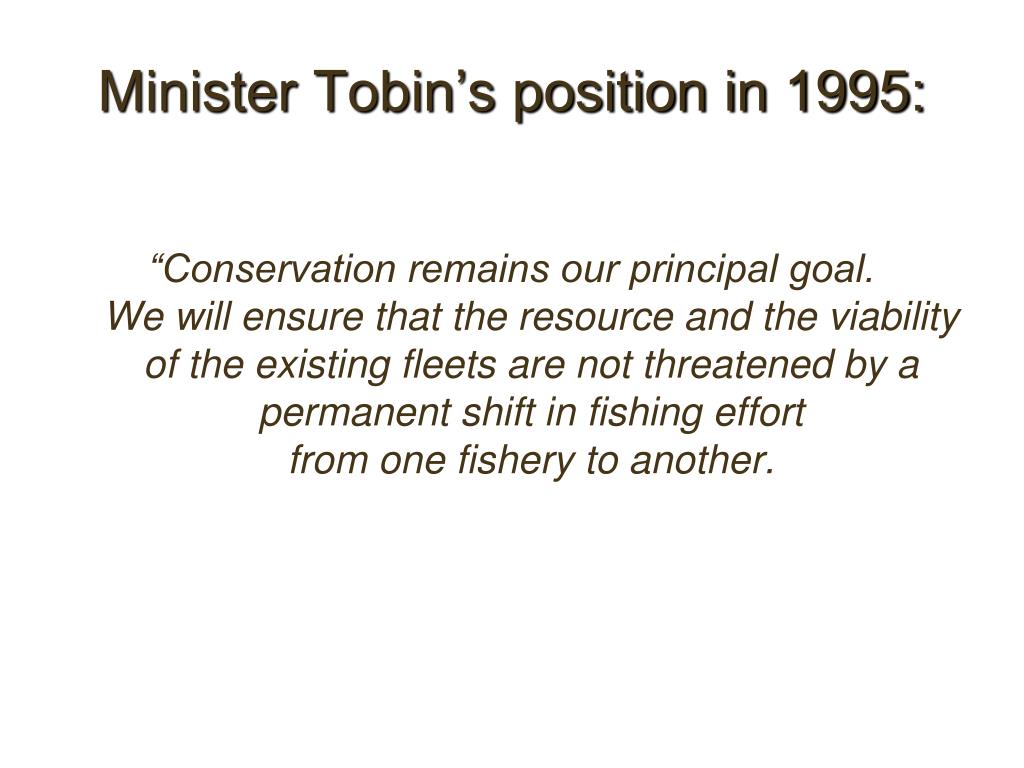 Minister Tobin’s position in 1995:

“Conservation remains our principal goal. We will ensure that the resource and the viability of the existing fleets are not threatened by a permanent shift in fishing effort from one fishery to another.